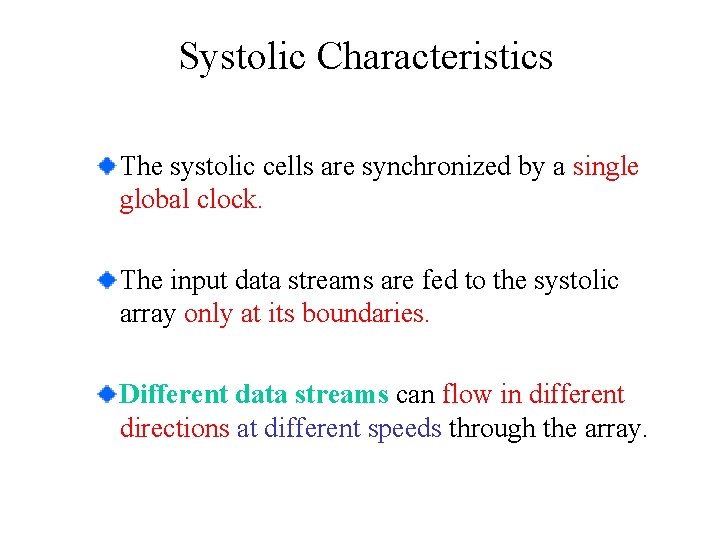 Systolic Characteristics

The systolic cells are synchronized by a single global clock.

The input data streams are fed to the systolic array only at its boundaries.

Different data streams can flow in different directions at different speeds through the array.